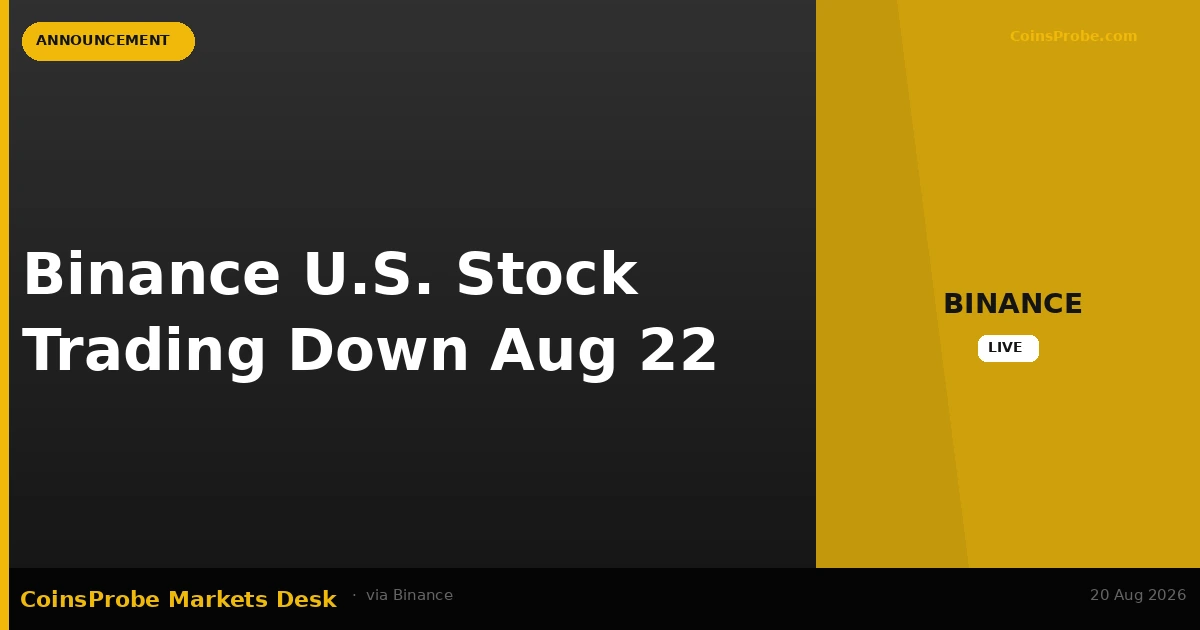 ANNOUNCEMENT

CoinsProbe.com

Binance U.S. Stock Trading Down Aug 22

BINANCE

LIVE

CoinsProbe Markets Desk · via Binance

20 Aug 2026